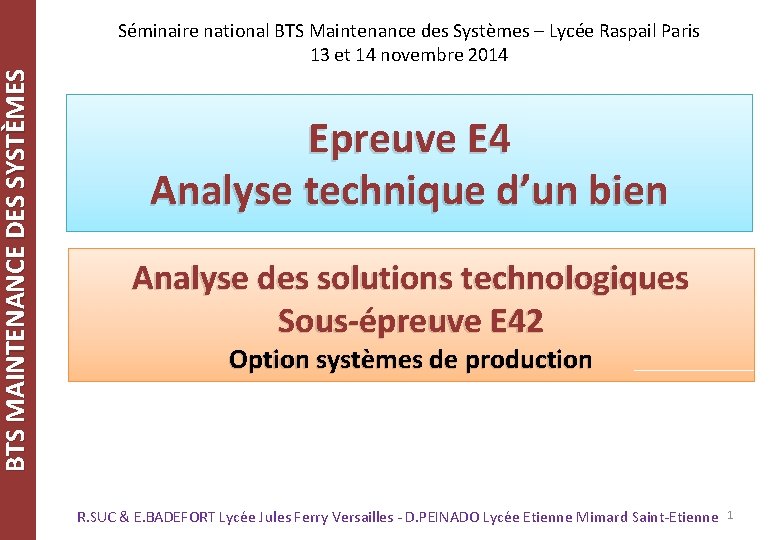 BTS MAINTENANCE DES SYSTÈMES

Séminaire national BTS Maintenance des Systèmes – Lycée Raspail Paris
13 et 14 novembre 2014

Epreuve E4
Analyse technique d'un bien

Analyse des solutions technologiques
Sous-épreuve E42
Option systèmes de production

R.SUC & E.BADEFORT Lycée Jules Ferry Versailles - D.PEINADO Lycée Etienne Mimard Saint-Etienne 1